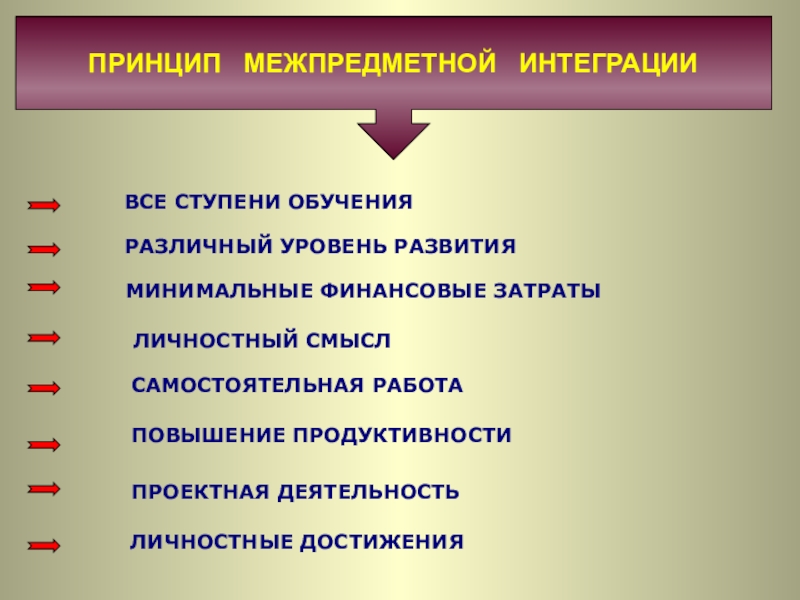 ПРИНЦИП МЕЖПРЕДМЕТНОЙ ИНТЕГРАЦИИ

ВСЕ СТУПЕНИ ОБУЧЕНИЯ

РАЗЛИЧНЫЙ УРОВЕНЬ РАЗВИТИЯ

МИНИМАЛЬНЫЕ ФИНАНСОВЫЕ ЗАТРАТЫ

ЛИЧНОСТНЫЙ СМЫСЛ

САМОСТОЯТЕЛЬНАЯ РАБОТА

ПОВЫШЕНИЕ ПРОДУКТИВНОСТИ

ПРОЕКТНАЯ ДЕЯТЕЛЬНОСТЬ

ЛИЧНОСТНЫЕ ДОСТИЖЕНИЯ